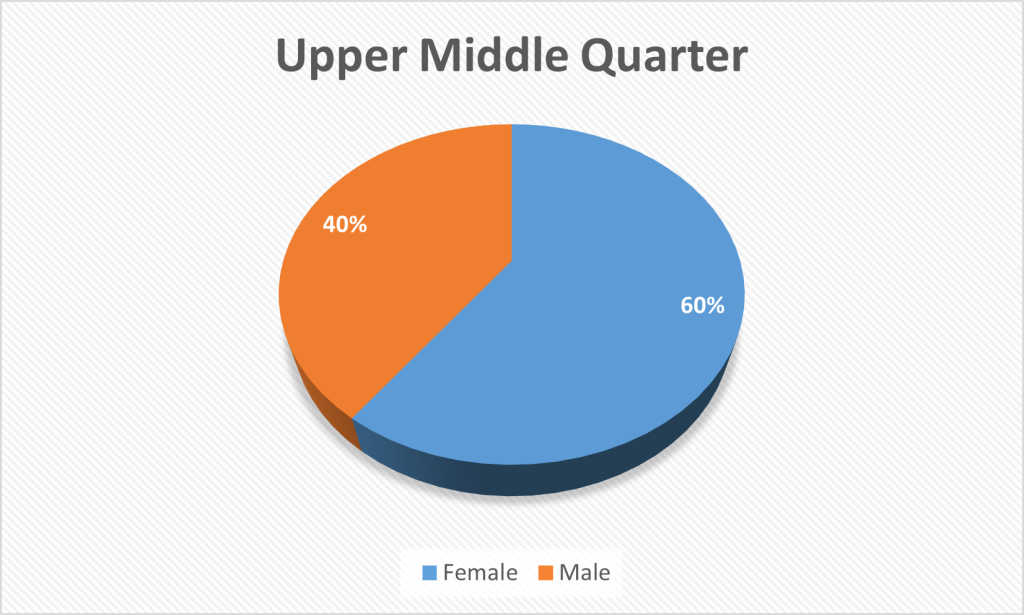 Upper Middle Quarter

40%

60%

Female Male